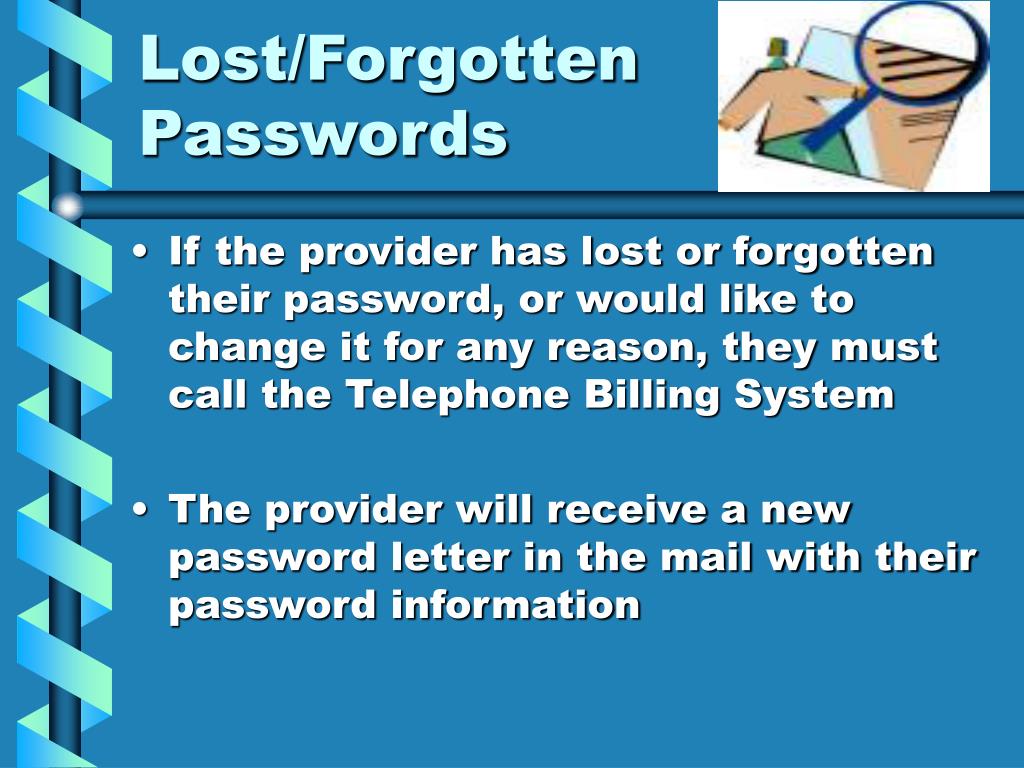 Lost/Forgotten Passwords

• If the provider has lost or forgotten their password, or would like to change it for any reason, they must call the Telephone Billing System

• The provider will receive a new password letter in the mail with their password information